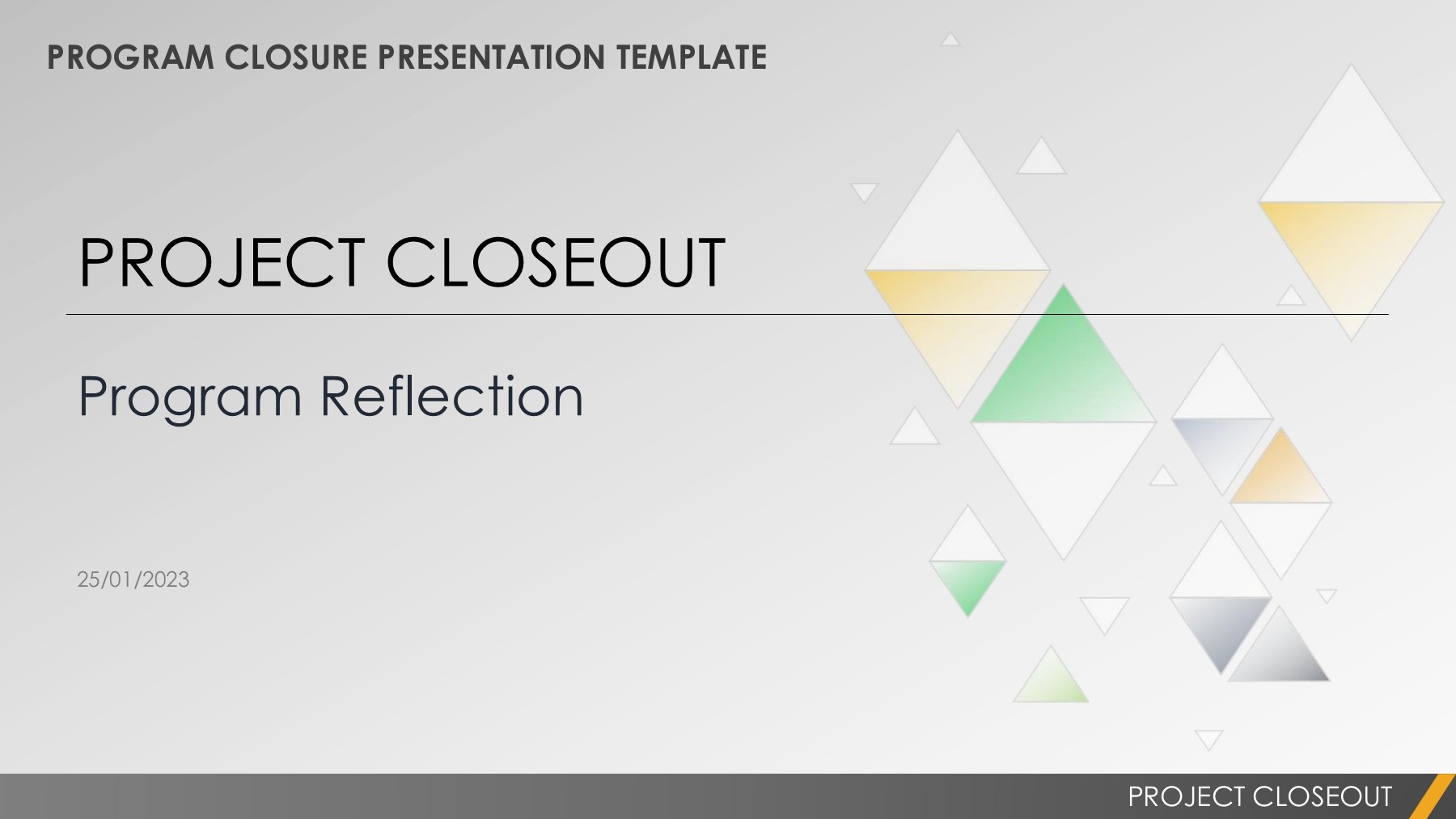 PROGRAM CLOSURE PRESENTATION TEMPLATE

PROJECT CLOSEOUT

Program Reflection

25/01/2023

PROJECT CLOSEOUT